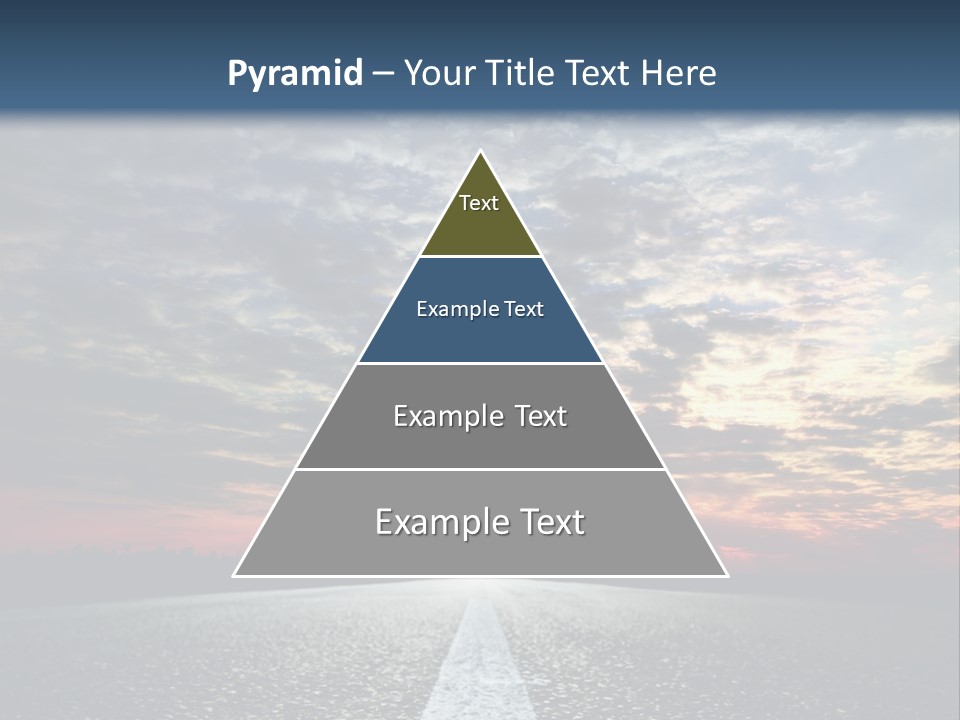 Pyramid – Your Title Text Here

Text

Example Text

Example Text

Example Text